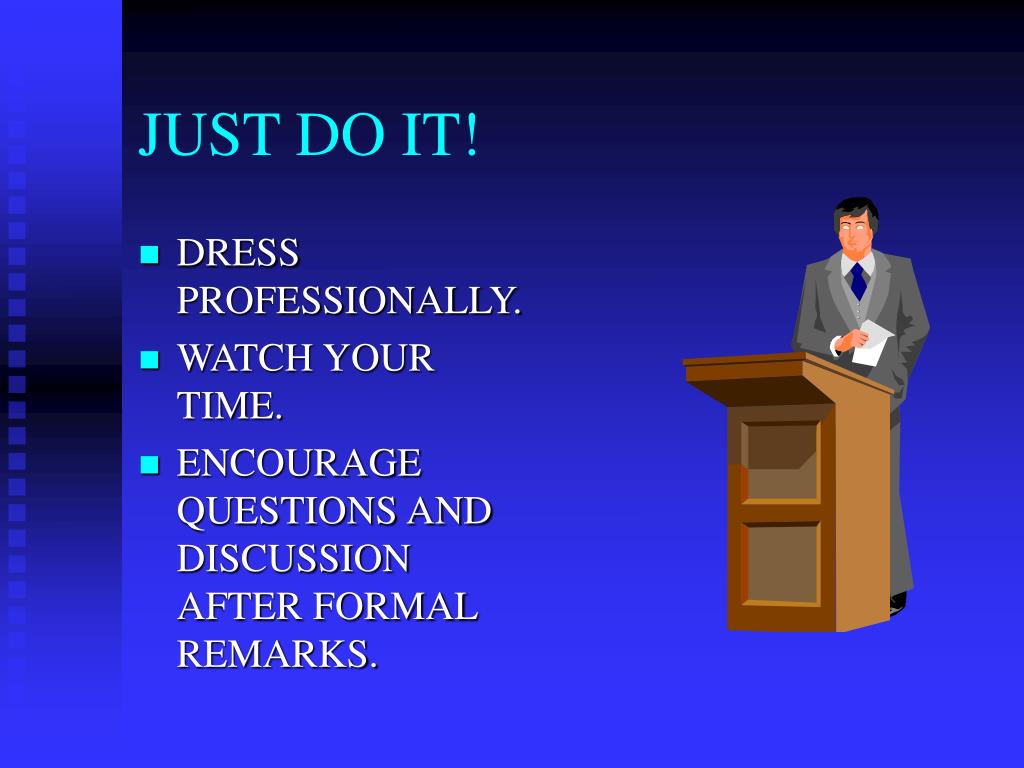 JUST DO IT!

- DRESS PROFESSIONALLY.
- WATCH YOUR TIME.
- ENCOURAGE QUESTIONS AND DISCUSSION AFTER FORMAL REMARKS.